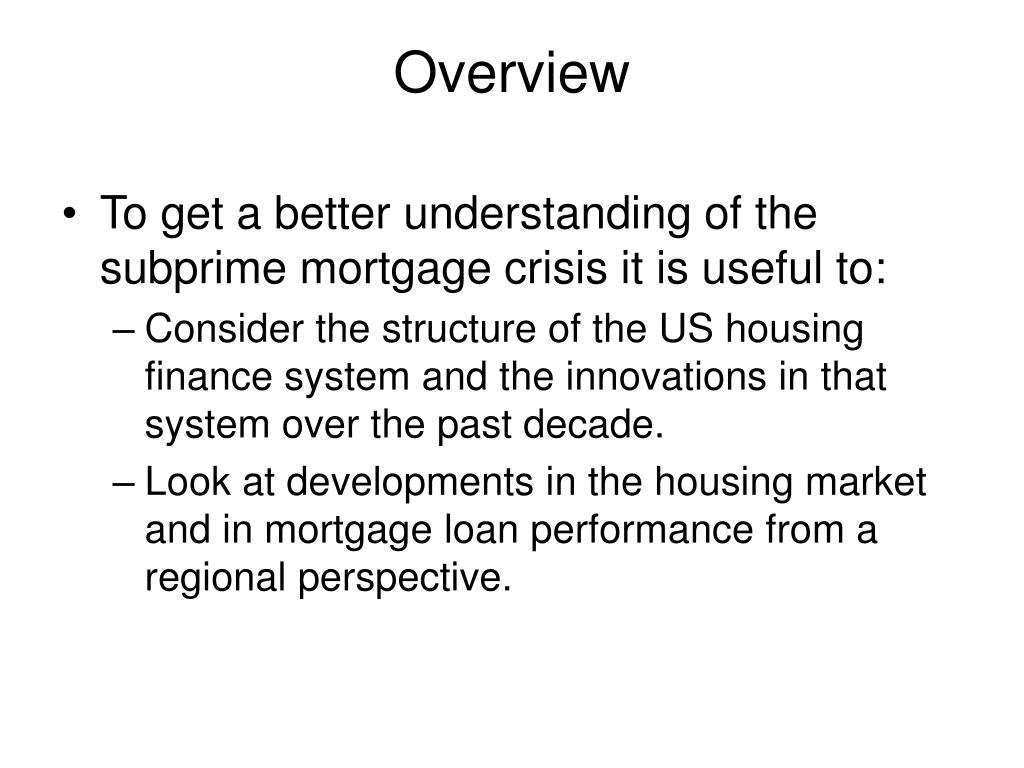 Overview

• To get a better understanding of the subprime mortgage crisis it is useful to:
  – Consider the structure of the US housing finance system and the innovations in that system over the past decade.
  – Look at developments in the housing market and in mortgage loan performance from a regional perspective.